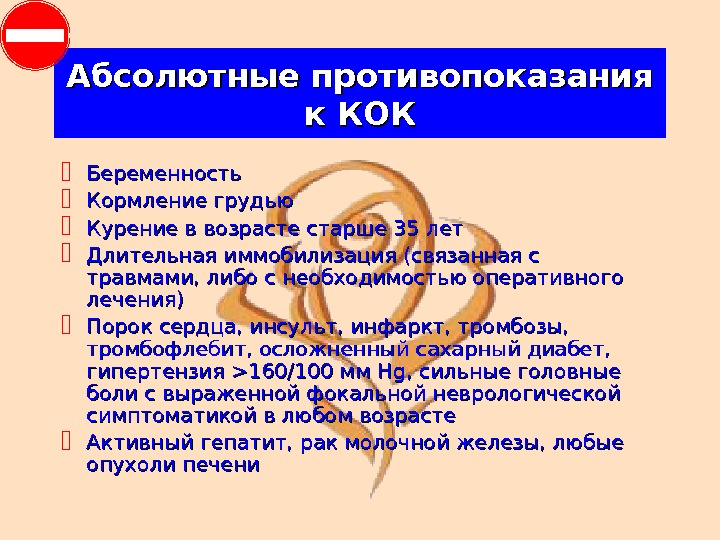 Абсолютные противопоказания к КОК

 Беременность
 Кормление грудью
 Курение в возрасте старше 35 лет
 Длительная иммобилизация (связанная с травмами, либо с необходимостью оперативного лечения)
 Порок сердца, инсульт, инфаркт, тромбозы, тромбофлебит, осложненный сахарный диабет, гипертензия >160/100 мм Hg, сильные головные боли с выраженной фокальной неврологической симптоматикой в любом возрасте
 Активный гепатит, рак молочной железы, любые опухоли печени